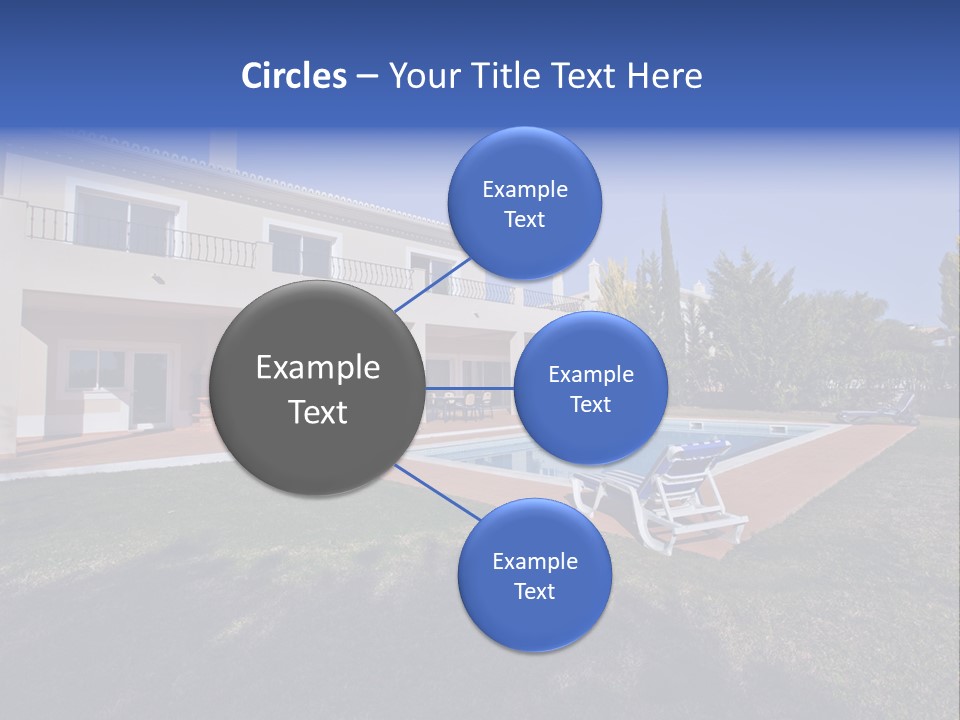 Circles – Your Title Text Here

Example Text

Example Text

Example Text

Example Text